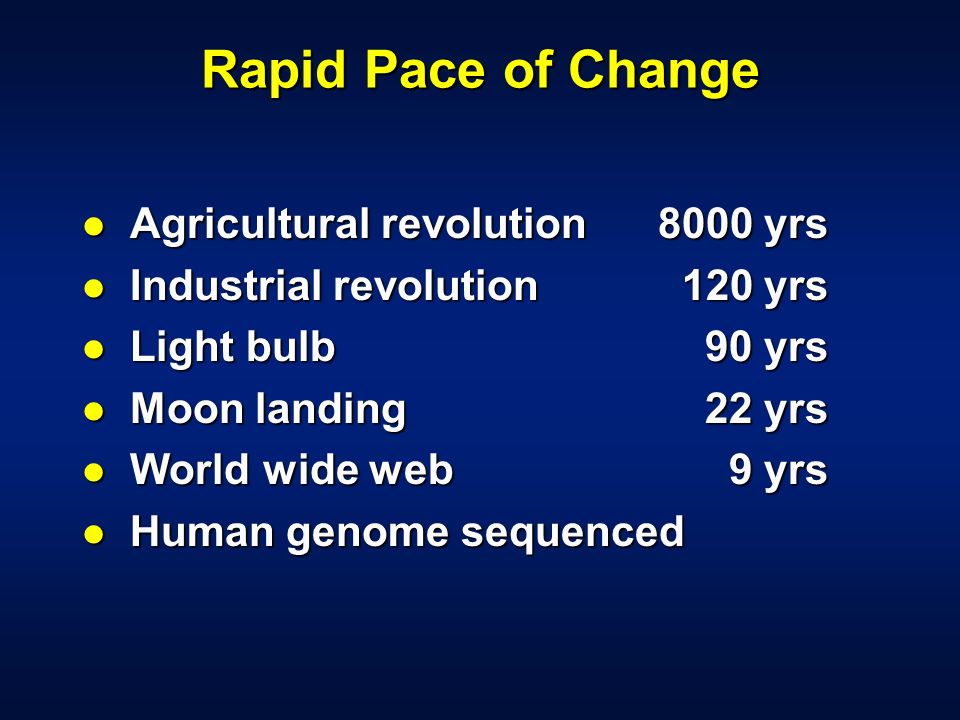 Rapid Pace of Change

- Agricultural revolution 8000 yrs
- Industrial revolution 120 yrs
- Light bulb 90 yrs
- Moon landing 22 yrs
- World wide web 9 yrs
- Human genome sequenced